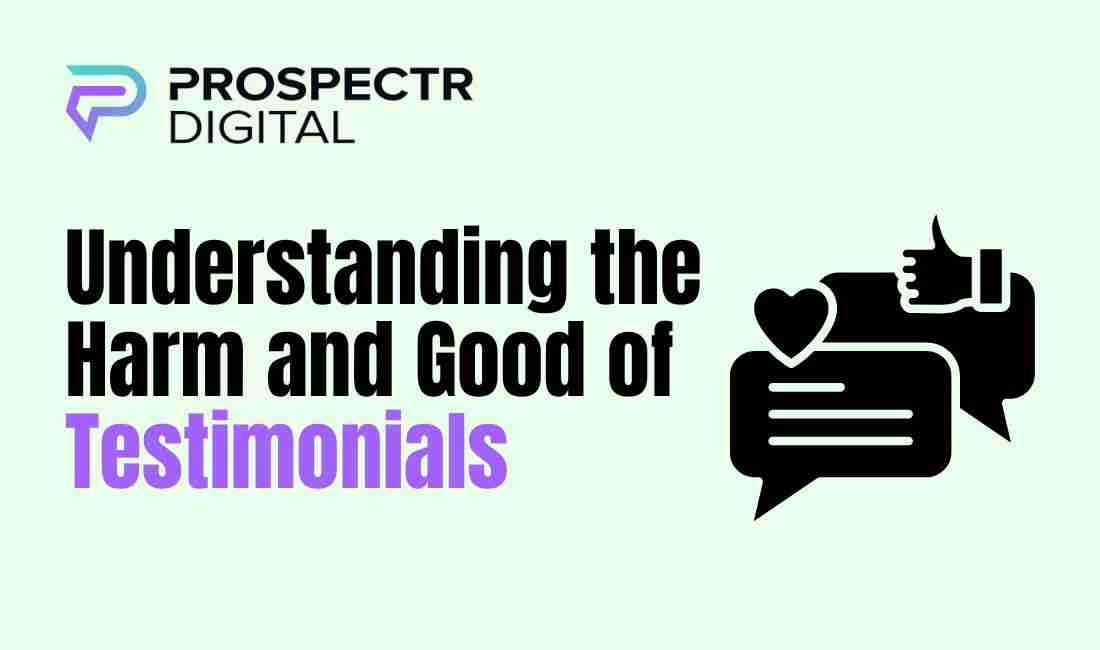 PROSPECTR
DIGITAL

Understanding the Harm and Good of Testimonials